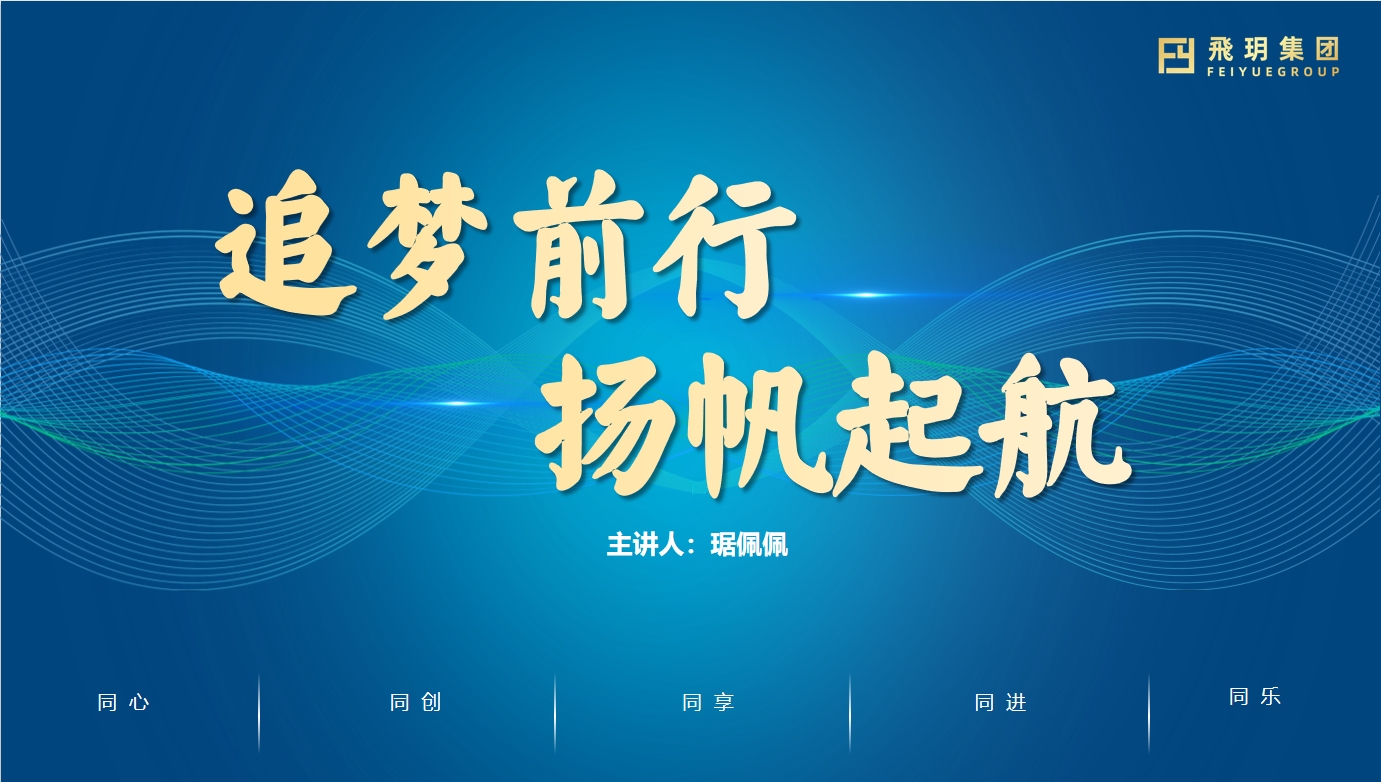 飛玥集团
FEIYUEGROUP

追梦前行
扬帆起航

主讲人：琚佩佩

同心　同创　同享　同进　同乐